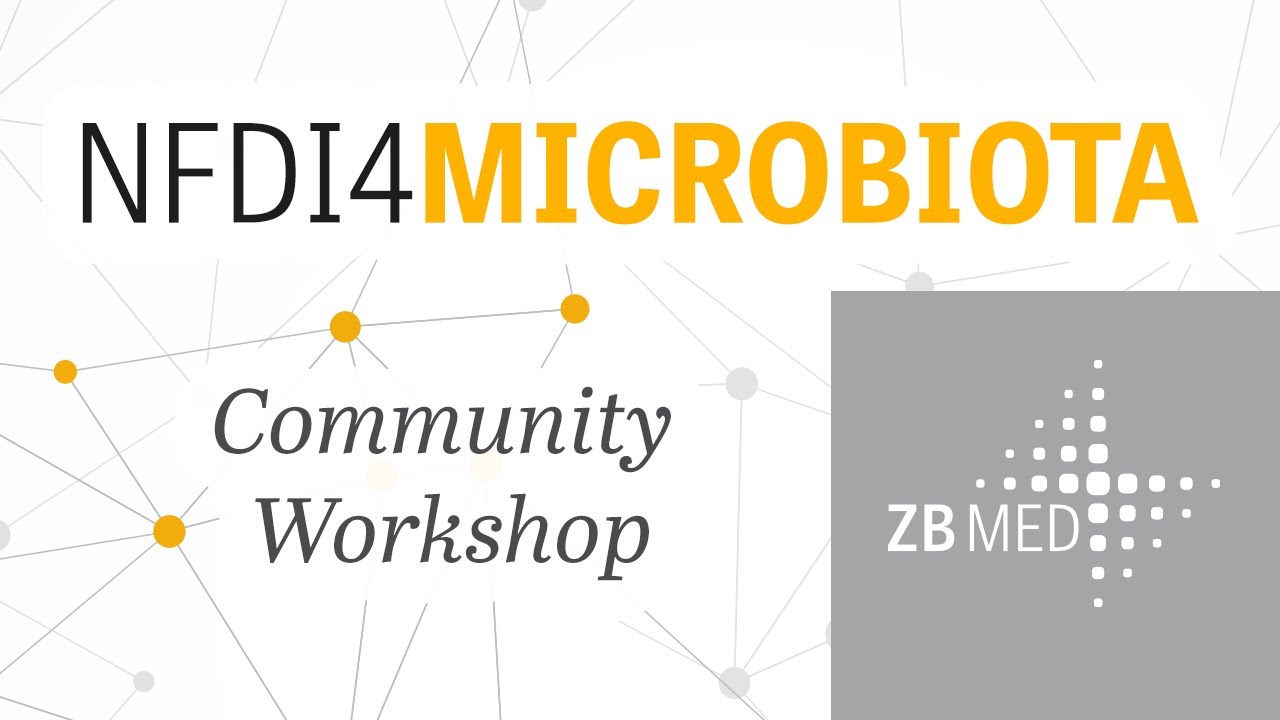 NFDI4MICROBIOTA

Community Workshop

ZB MED